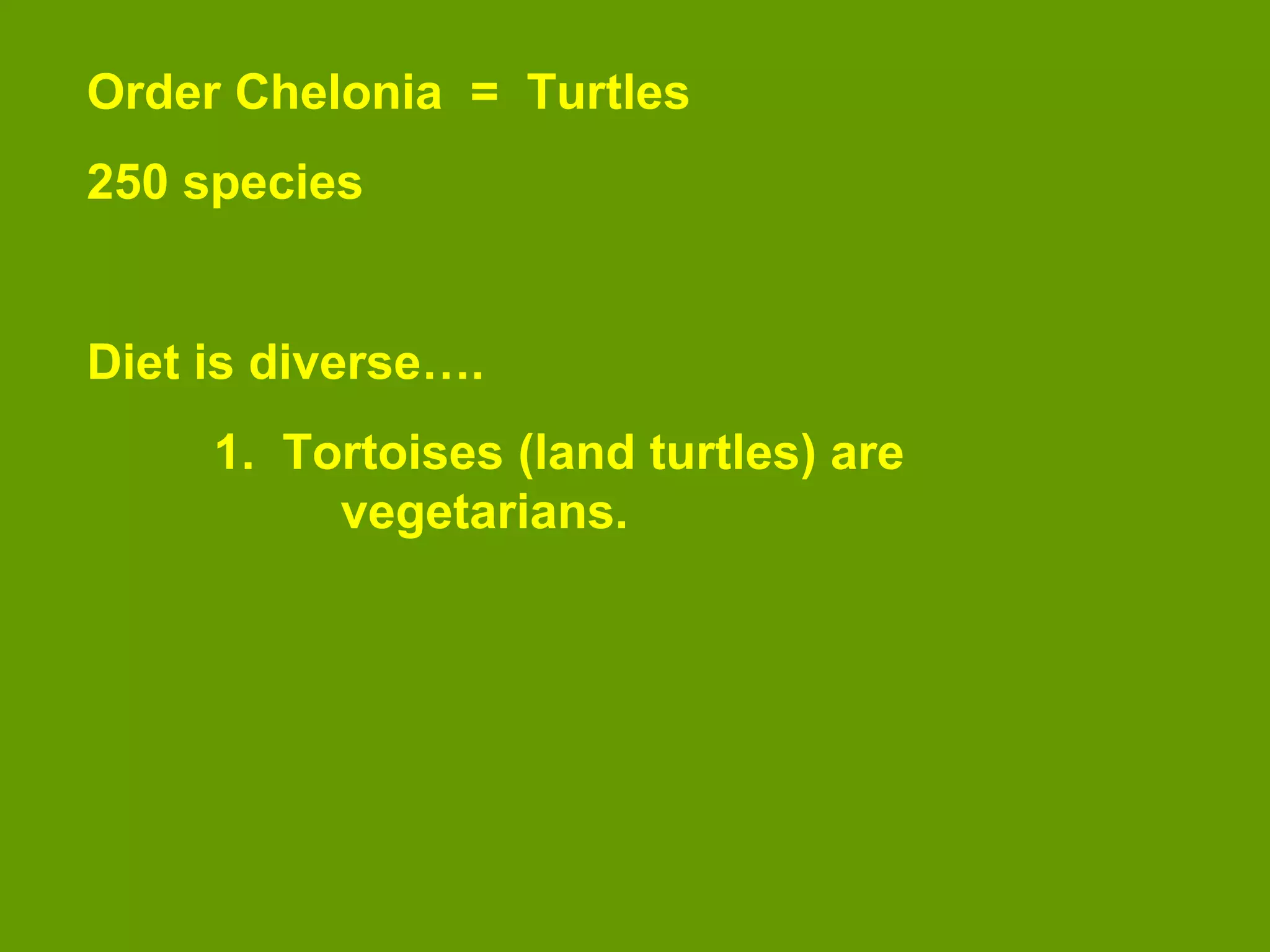 Order Chelonia = Turtles

250 species

Diet is diverse….

1. Tortoises (land turtles) are vegetarians.